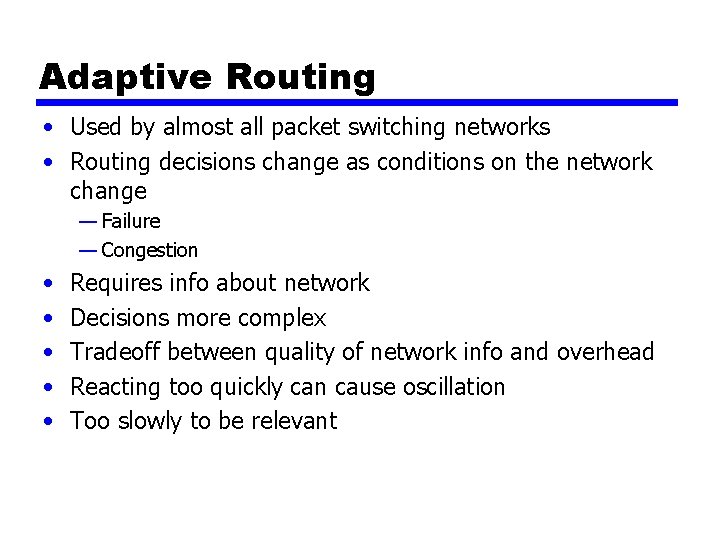 Adaptive Routing

• Used by almost all packet switching networks
• Routing decisions change as conditions on the network change
— Failure
— Congestion
• Requires info about network
• Decisions more complex
• Tradeoff between quality of network info and overhead
• Reacting too quickly can cause oscillation
• Too slowly to be relevant